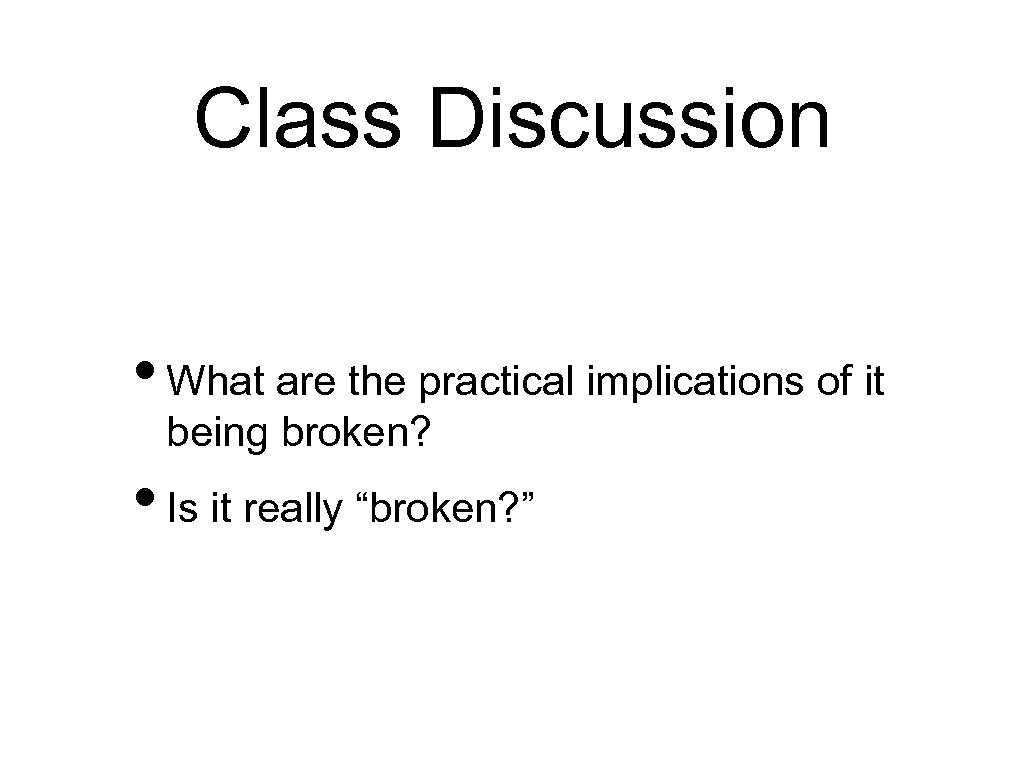 Class Discussion

• What are the practical implications of it being broken?

• Is it really “broken?”